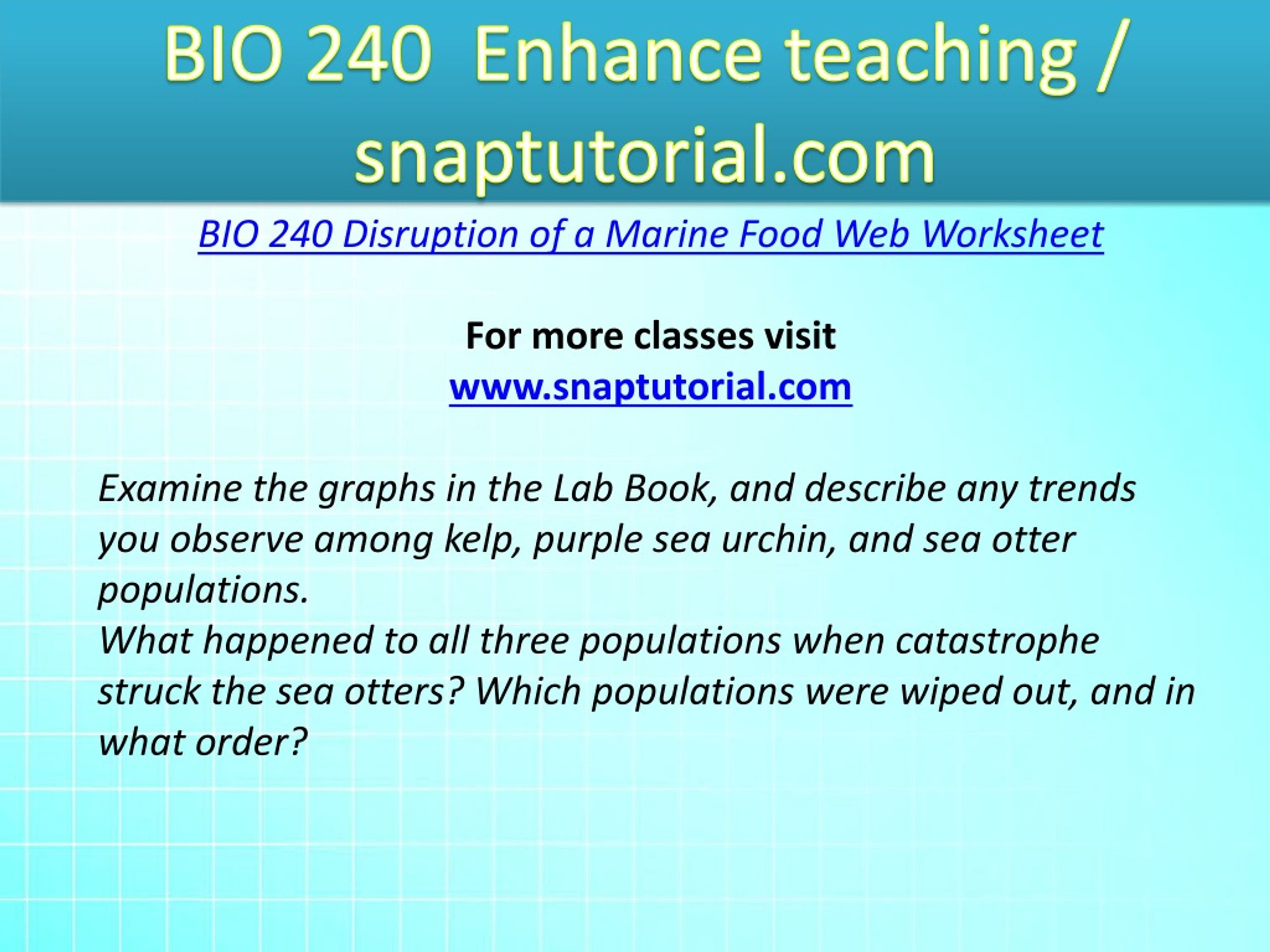 BIO 240 Enhance teaching / snaptutorial.com

BIO 240 Disruption of a Marine Food Web Worksheet

For more classes visit
www.snaptutorial.com

Examine the graphs in the Lab Book, and describe any trends you observe among kelp, purple sea urchin, and sea otter populations.
What happened to all three populations when catastrophe struck the sea otters? Which populations were wiped out, and in what order?